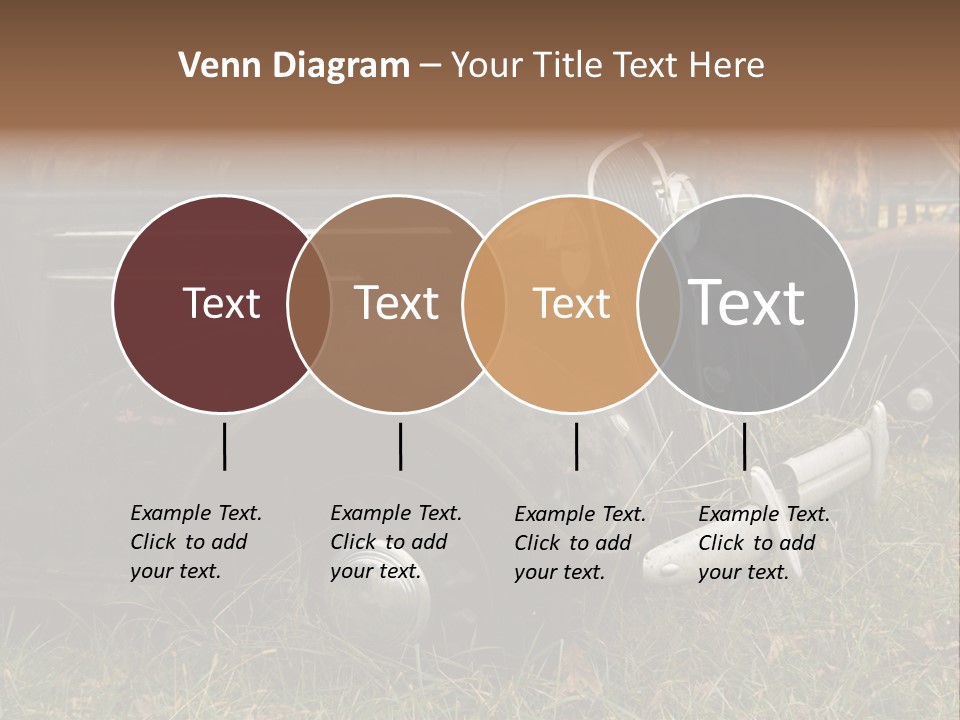 Venn Diagram – Your Title Text Here

Text

Text

Text

Text

Example Text. Click to add your text.

Example Text. Click to add your text.

Example Text. Click to add your text.

Example Text. Click to add your text.